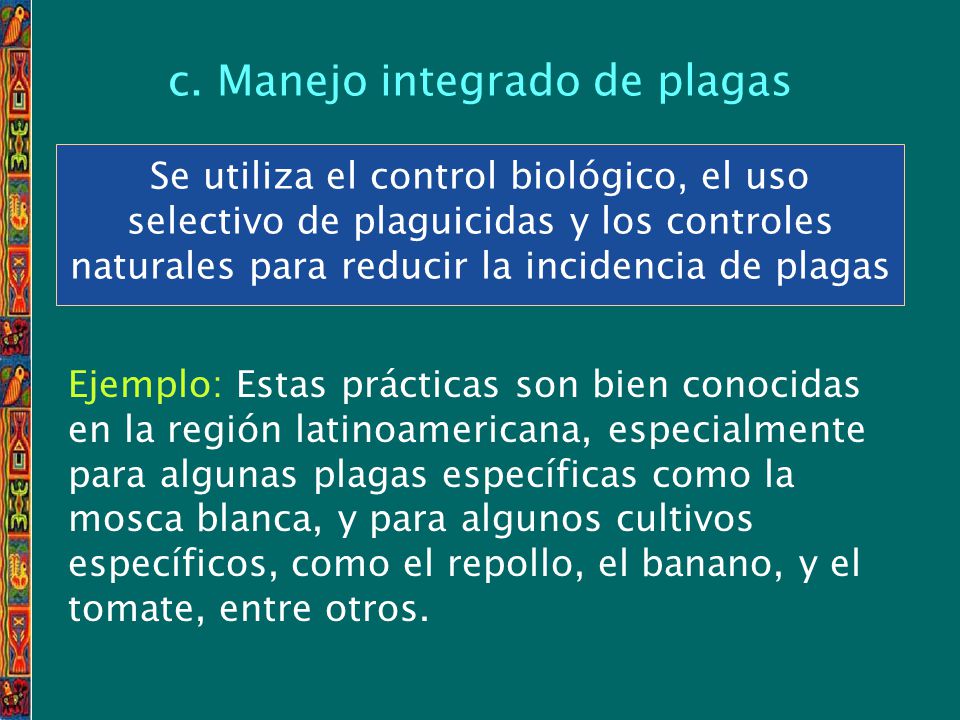 c. Manejo integrado de plagas

Se utiliza el control biológico, el uso selectivo de plaguicidas y los controles naturales para reducir la incidencia de plagas

Ejemplo: Estas prácticas son bien conocidas en la región latinoamericana, especialmente para algunas plagas específicas como la mosca blanca, y para algunos cultivos específicos, como el repollo, el banano, y el tomate, entre otros.